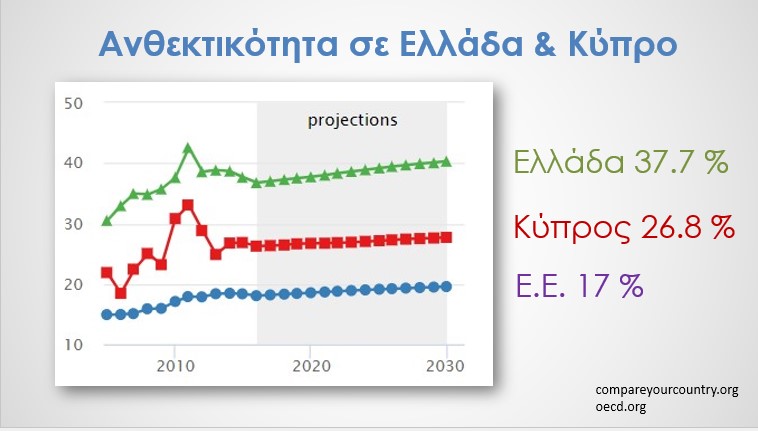 Ανθεκτικότητα σε Ελλάδα & Κύπρο

50
40
30
20
10
projections
2010
2020
2030

Ελλάδα 37.7 %

Κύπρος 26.8 %

Ε.Ε. 17 %

compareyourcountry.org
oecd.org